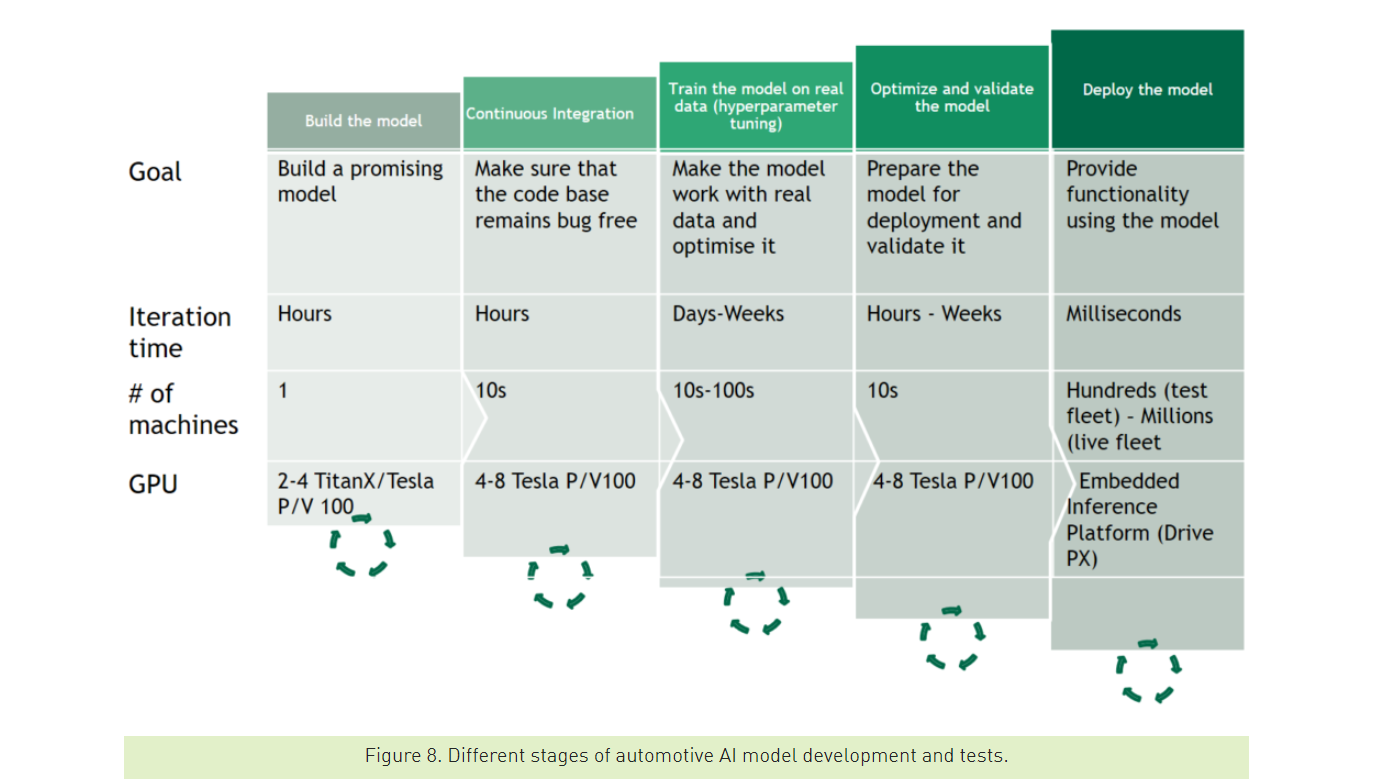 | | Build the model | Continuous Integration | Train the model on real data (hyperparameter tuning) | Optimize and validate the model | Deploy the model |
|---|---|---|---|---|---|
| Goal | Build a promising model | Make sure that the code base remains bug free | Make the model work with real data and optimise it | Prepare the model for deployment and validate it | Provide functionality using the model |
| Iteration time | Hours | Hours | Days-Weeks | Hours - Weeks | Milliseconds |
| # of machines | 1 | 10s | 10s-100s | 10s | Hundreds (test fleet) - Millions (live fleet |
| GPU | 2-4 TitanX/Tesla P/V 100 | 4-8 Tesla P/V100 | 4-8 Tesla P/V100 | 4-8 Tesla P/V100 | Embedded Inference Platform (Drive PX) |

Figure 8. Different stages of automotive AI model development and tests.